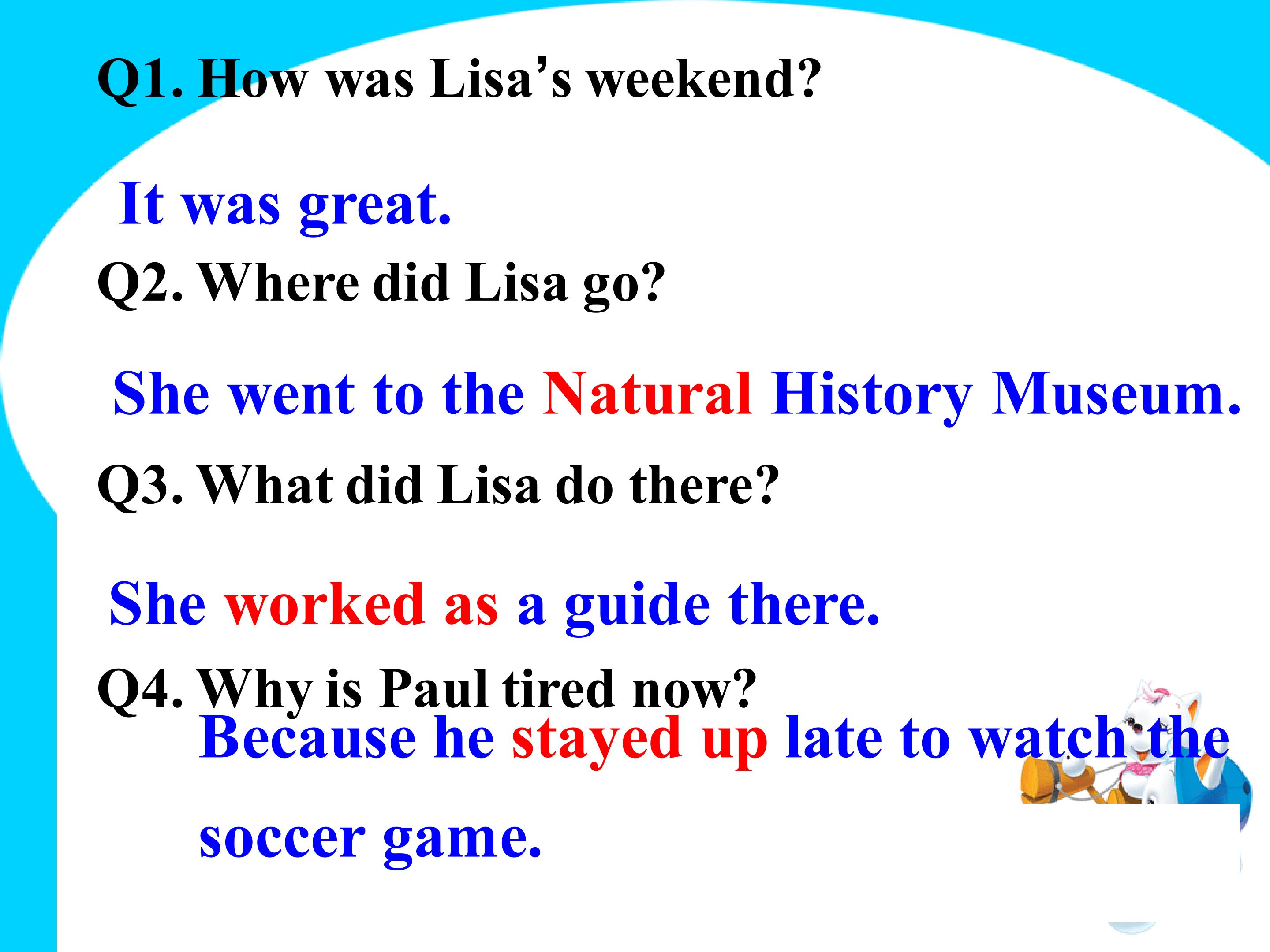 Q1. How was Lisa's weekend?

It was great.

Q2. Where did Lisa go?

She went to the Natural History Museum.

Q3. What did Lisa do there?

She worked as a guide there.

Q4. Why is Paul tired now?

Because he stayed up late to watch the soccer game.